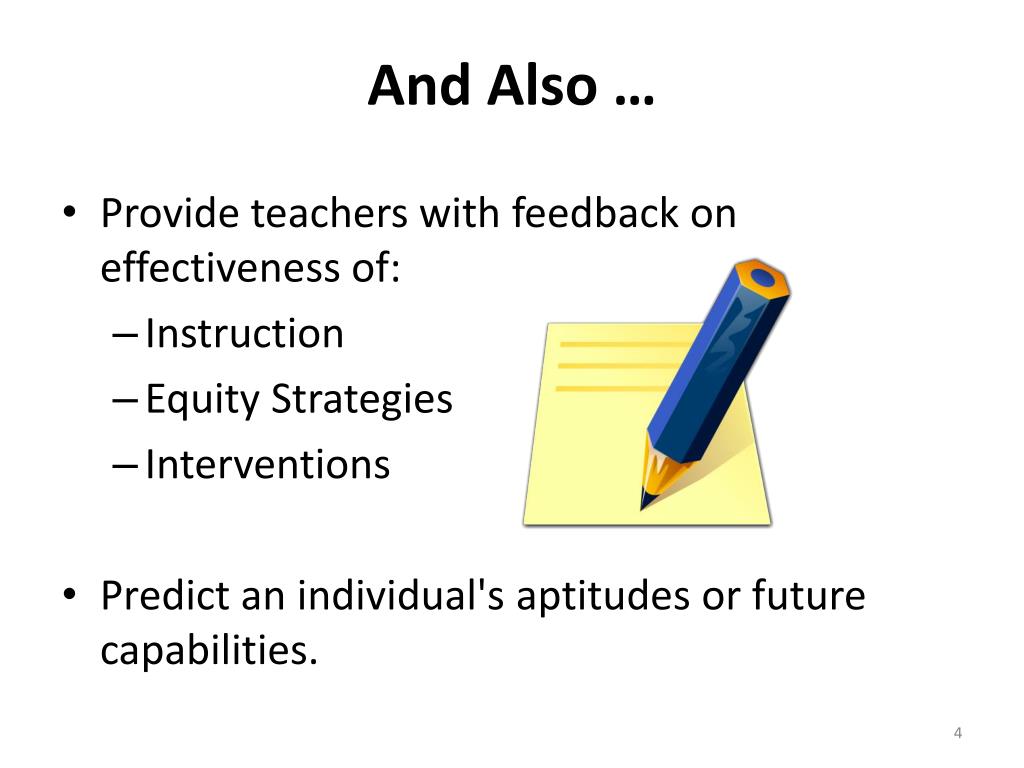 And Also …

• Provide teachers with feedback on effectiveness of:
– Instruction
– Equity Strategies
– Interventions

• Predict an individual's aptitudes or future capabilities.

4